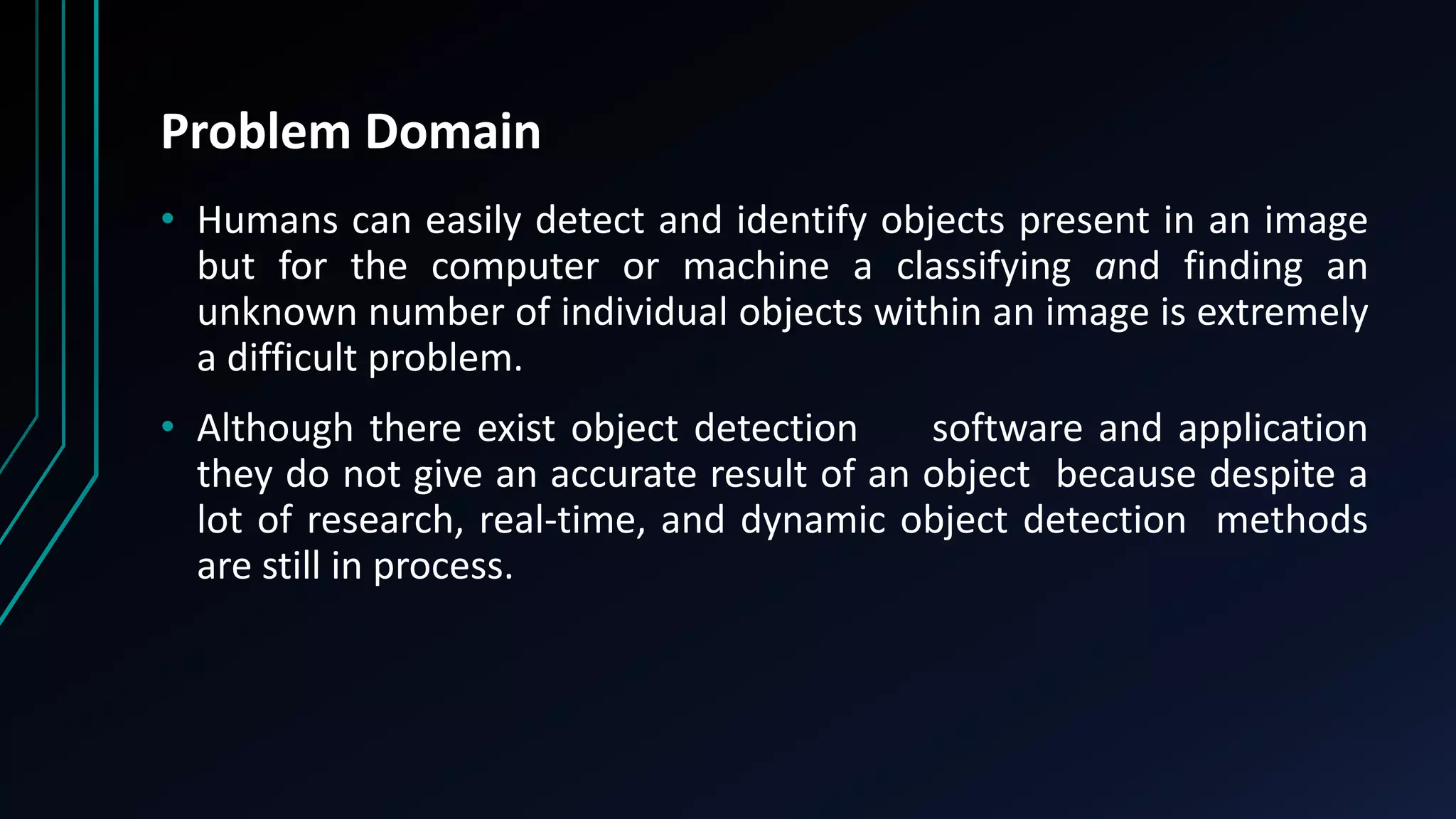 Problem Domain

• Humans can easily detect and identify objects present in an image but for the computer or machine a classifying and finding an unknown number of individual objects within an image is extremely a difficult problem.

• Although there exist object detection software and application they do not give an accurate result of an object because despite a lot of research, real-time, and dynamic object detection methods are still in process.